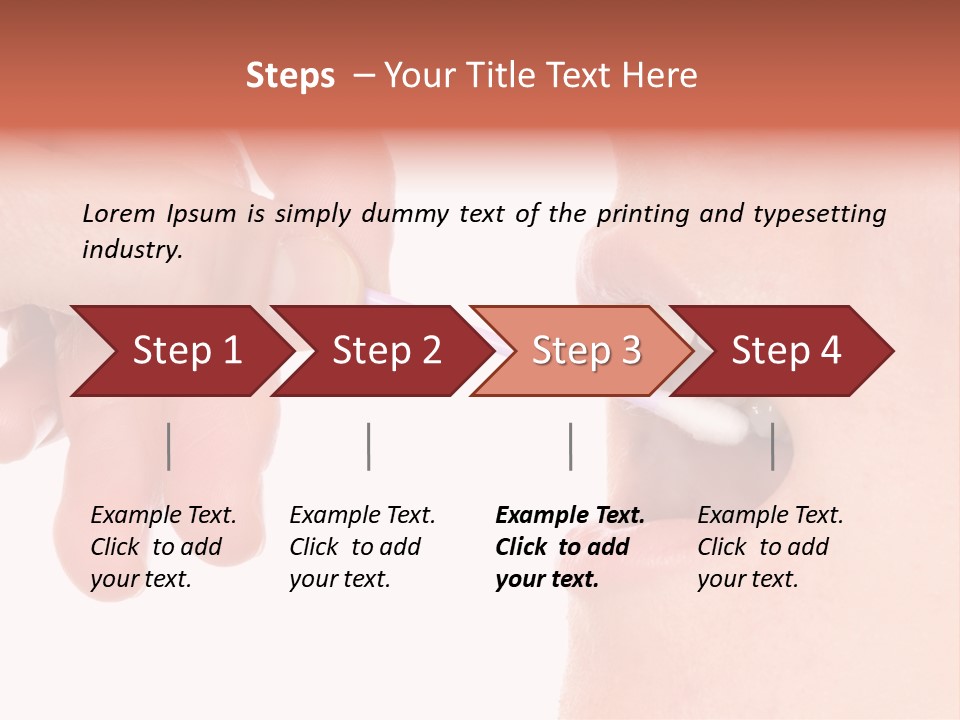 Steps – Your Title Text Here

Lorem Ipsum is simply dummy text of the printing and typesetting industry.

Step 1

Step 2

Step 3

Step 4

Example Text. Click to add your text.

Example Text. Click to add your text.

Example Text. Click to add your text.

Example Text. Click to add your text.